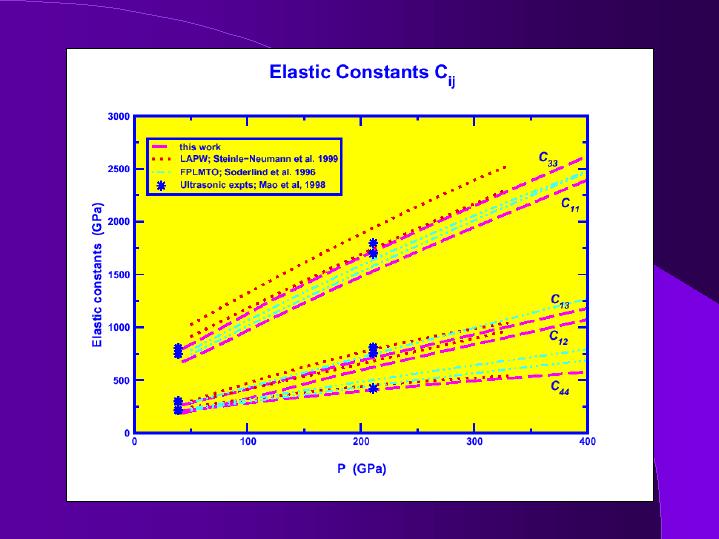 Elastic Constants $C_{ij}$

this work
LAPW; Steinle-Neumann et al. 1999
FPLMTO; Soderlind et al. 1996
Ultrasonic expts; Mao et al, 1998

$C_{33}$
$C_{11}$
$C_{13}$
$C_{12}$
$C_{44}$

Elastic constants (GPa)

3000
2500
2000
1500
1000
500
0

0
100
200
300
400

P (GPa)